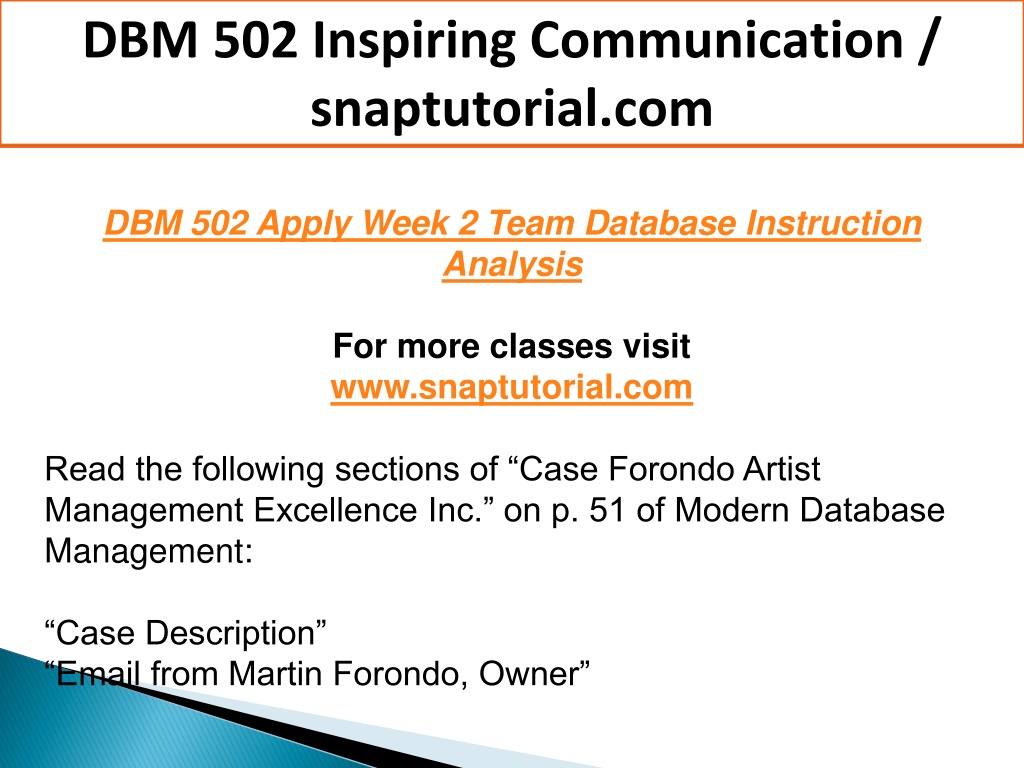 DBM 502 Inspiring Communication / snaptutorial.com

DBM 502 Apply Week 2 Team Database Instruction Analysis

For more classes visit
www.snaptutorial.com

Read the following sections of “Case Forondo Artist Management Excellence Inc.” on p. 51 of Modern Database Management:

“Case Description”
“Email from Martin Forondo, Owner”